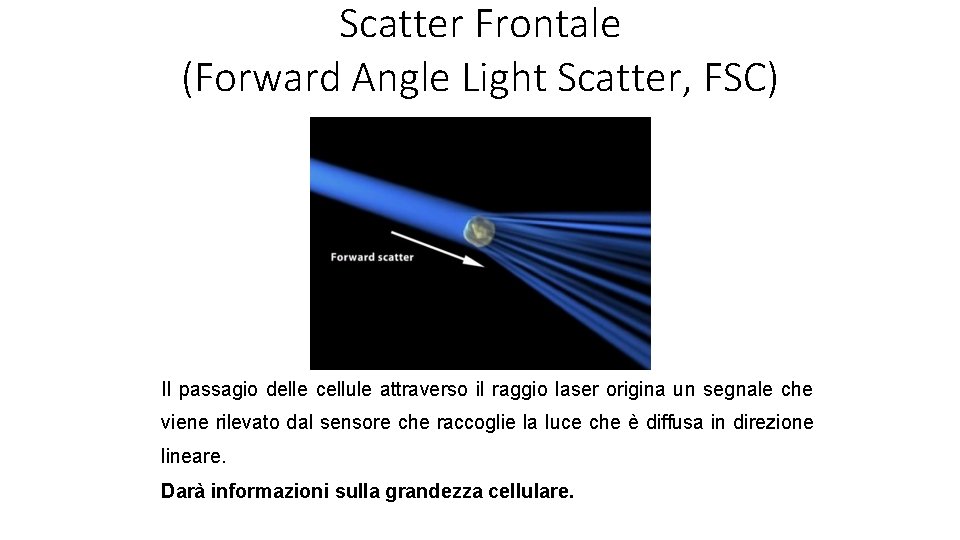 Scatter Frontale
(Forward Angle Light Scatter, FSC)

Forward scatter

Il passagio delle cellule attraverso il raggio laser origina un segnale che viene rilevato dal sensore che raccoglie la luce che è diffusa in direzione lineare.

Darà informazioni sulla grandezza cellulare.